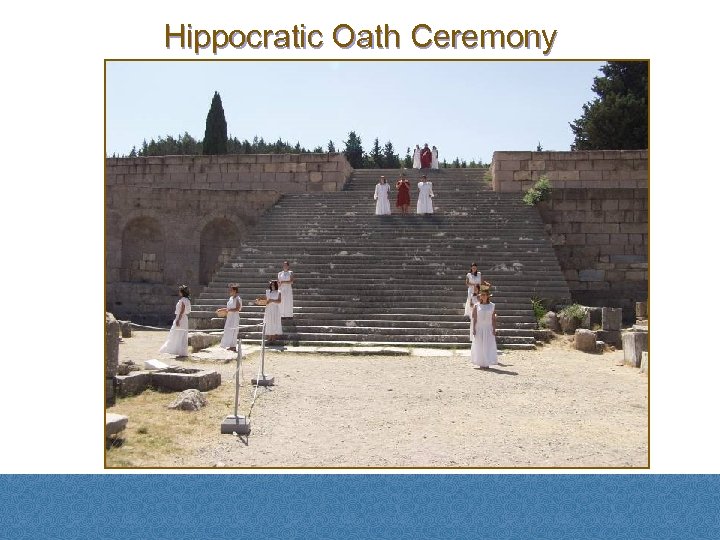 Hippocratic Oath Ceremony